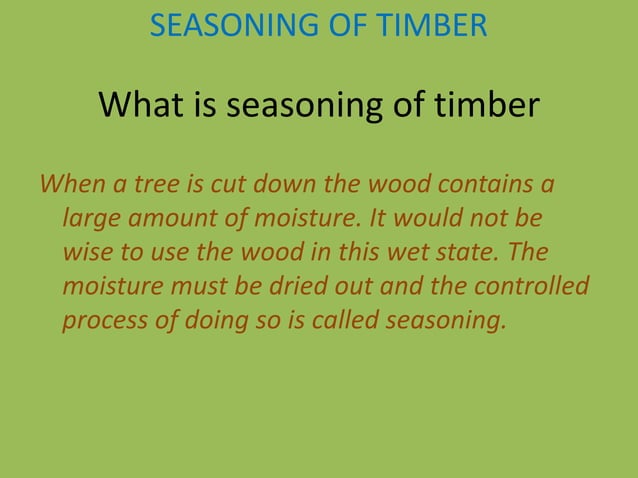 SEASONING OF TIMBER

What is seasoning of timber

When a tree is cut down the wood contains a large amount of moisture. It would not be wise to use the wood in this wet state. The moisture must be dried out and the controlled process of doing so is called seasoning.